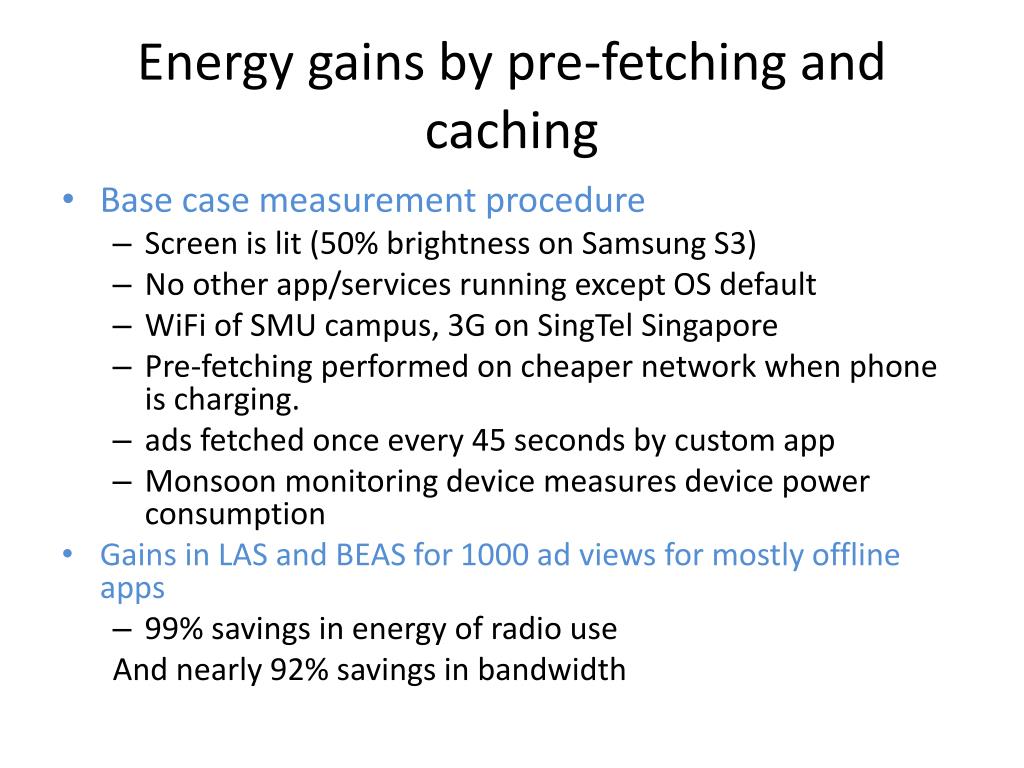 Energy gains by pre-fetching and caching

• Base case measurement procedure
– Screen is lit (50% brightness on Samsung S3)
– No other app/services running except OS default
– WiFi of SMU campus, 3G on SingTel Singapore
– Pre-fetching performed on cheaper network when phone is charging.
– ads fetched once every 45 seconds by custom app
– Monsoon monitoring device measures device power consumption
• Gains in LAS and BEAS for 1000 ad views for mostly offline apps
– 99% savings in energy of radio use
And nearly 92% savings in bandwidth